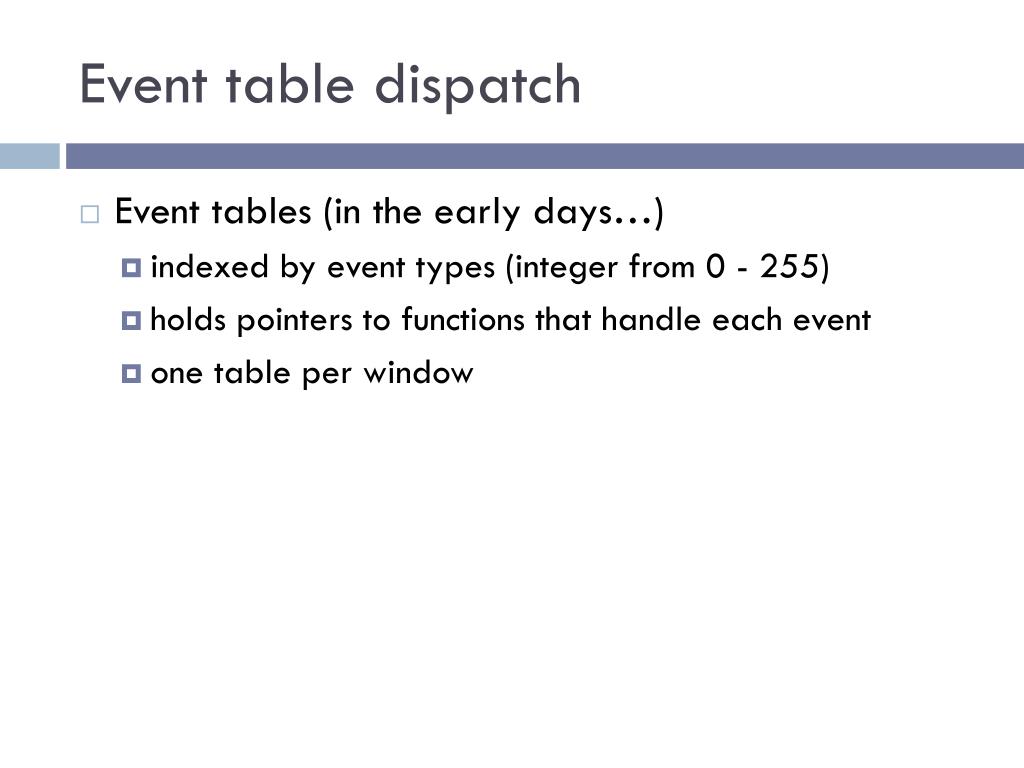 Event table dispatch

Event tables (in the early days…)

indexed by event types (integer from 0 - 255)

holds pointers to functions that handle each event

one table per window